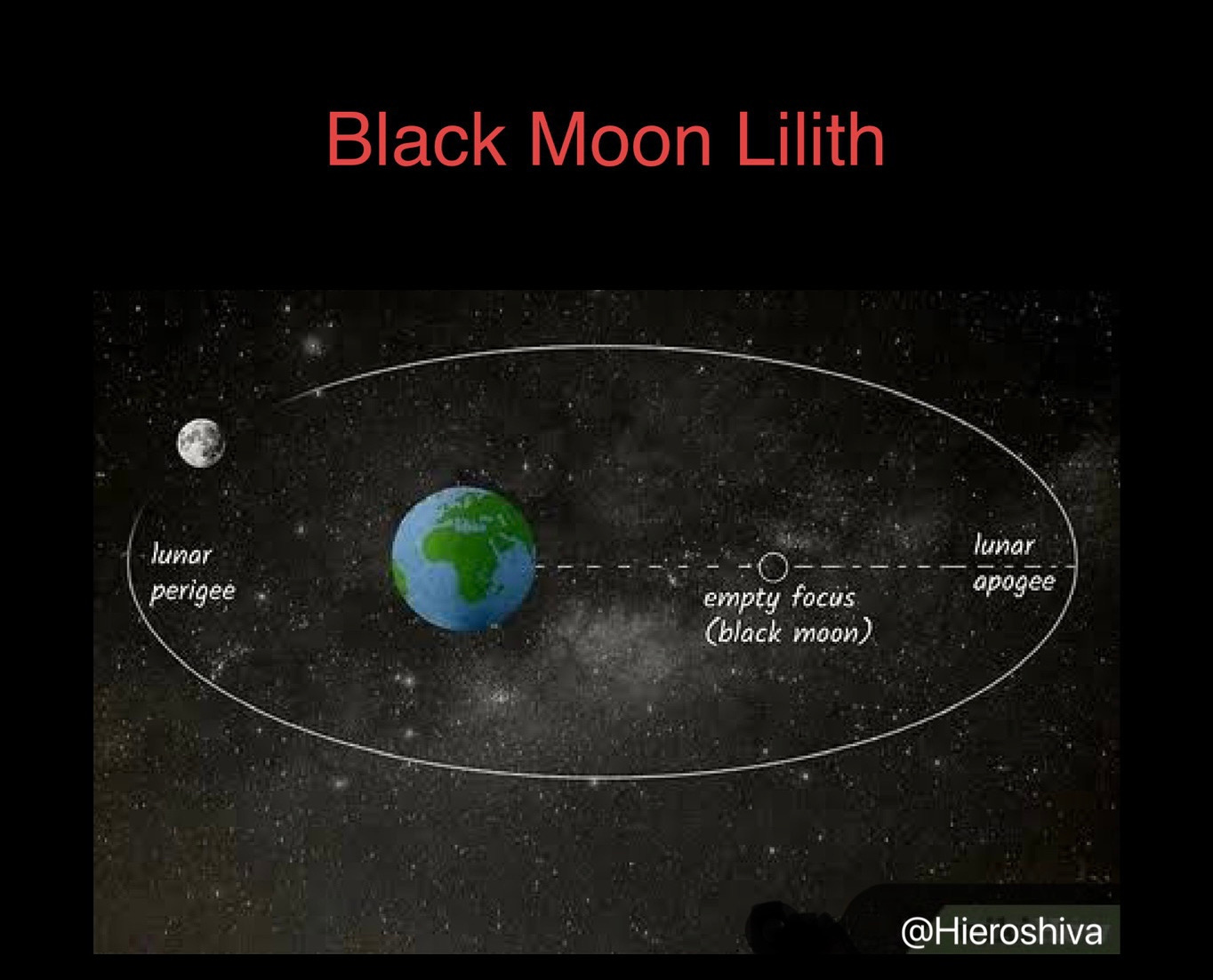 Black Moon Lilith

lunar perigee

empty focus (black moon)

lunar apogee

@Hieroshiva